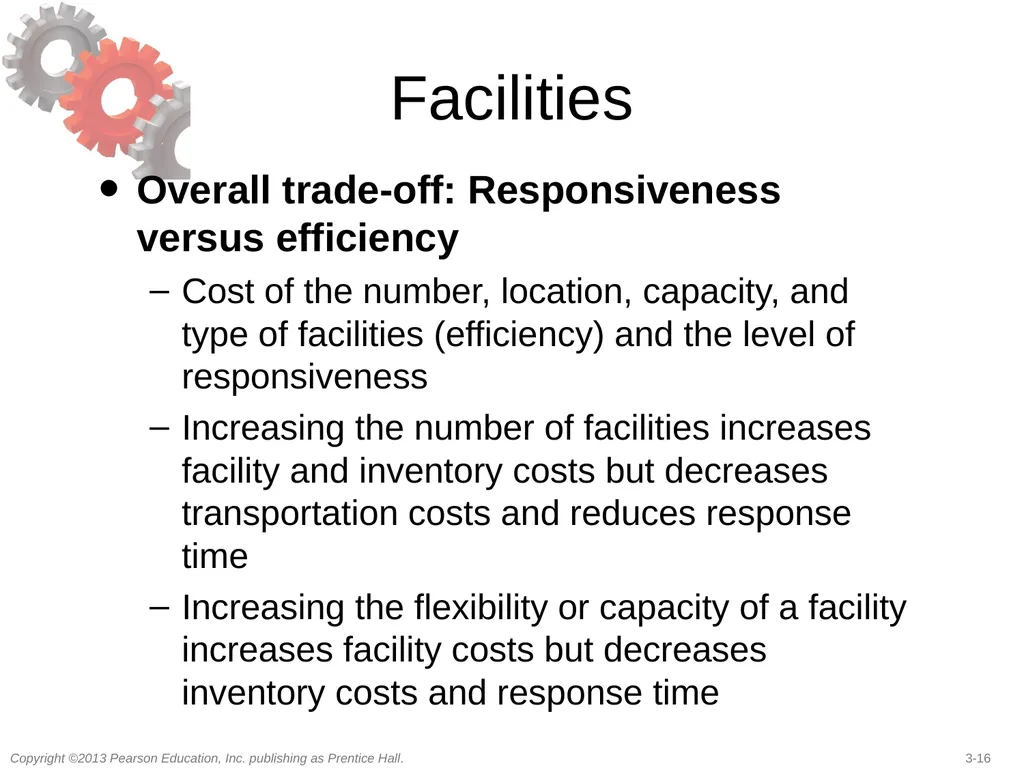 Facilities

• Overall trade-off: Responsiveness versus efficiency

– Cost of the number, location, capacity, and type of facilities (efficiency) and the level of responsiveness

– Increasing the number of facilities increases facility and inventory costs but decreases transportation costs and reduces response time

– Increasing the flexibility or capacity of a facility increases facility costs but decreases inventory costs and response time

Copyright ©2013 Pearson Education, Inc. publishing as Prentice Hall.

3-16